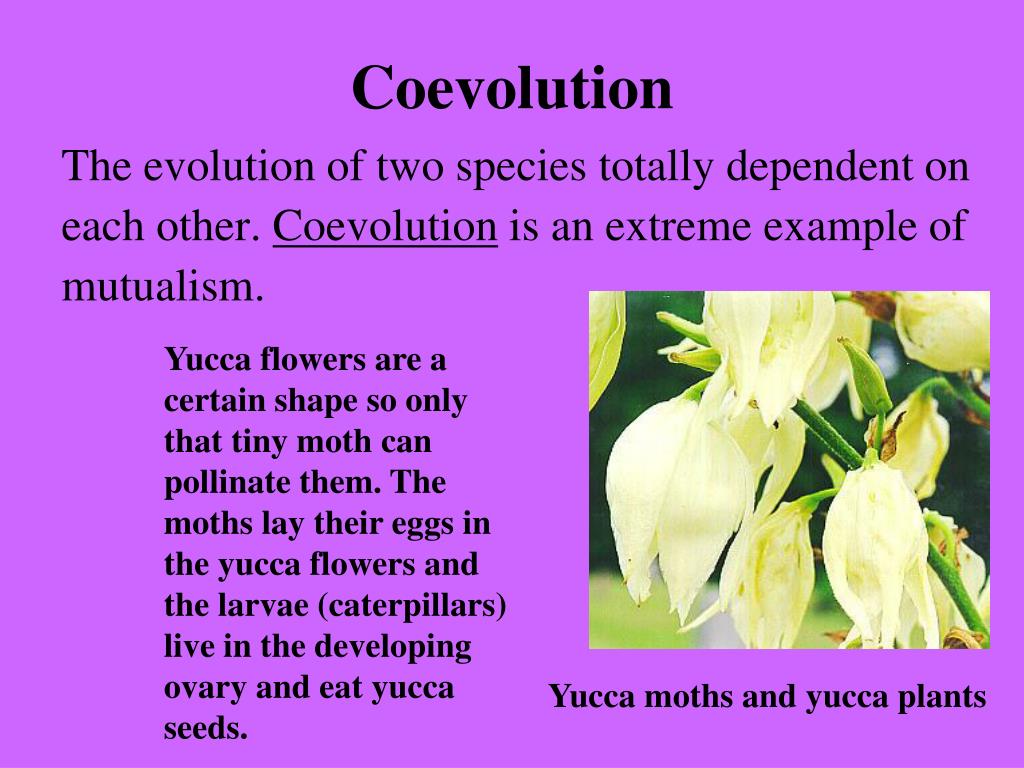 Coevolution

The evolution of two species totally dependent on each other. Coevolution is an extreme example of mutualism.

Yucca flowers are a certain shape so only that tiny moth can pollinate them. The moths lay their eggs in the yucca flowers and the larvae (caterpillars) live in the developing ovary and eat yucca seeds.

Yucca moths and yucca plants